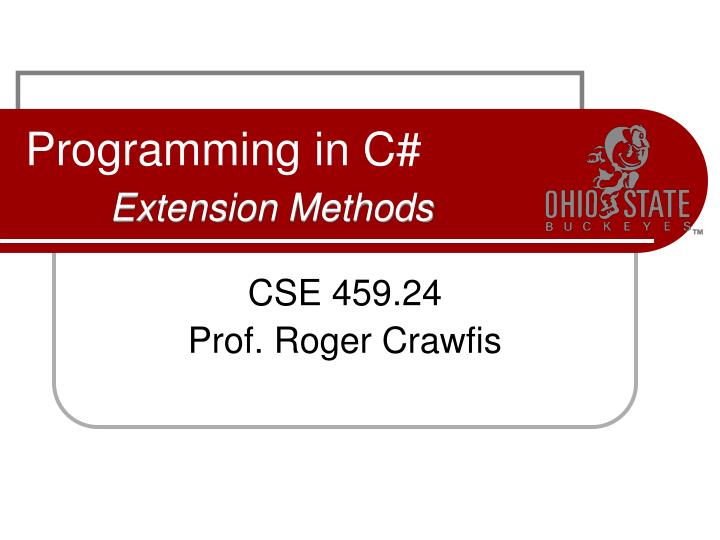 Programming in C#
Extension Methods

OHIO STATE
BUCKEYES™

CSE 459.24
Prof. Roger Crawfis